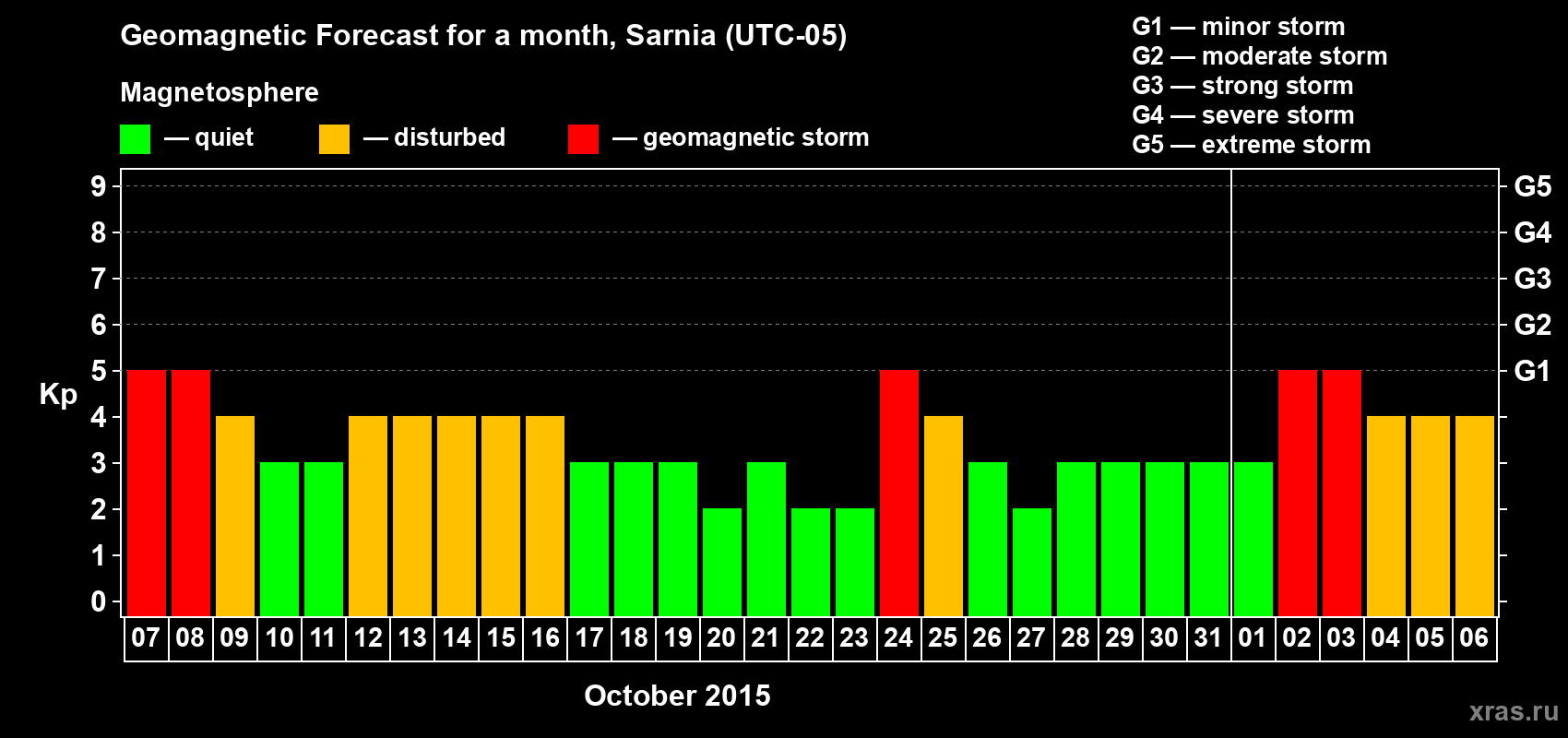 Geomagnetic Forecast for a month, Sarnia (UTC-05)

Magnetosphere

— quiet — disturbed — geomagnetic storm

G1 — minor storm
G2 — moderate storm
G3 — strong storm
G4 — severe storm
G5 — extreme storm

Kp

9
8
7
6
5
4
3
2
1
0

G5
G4
G3
G2
G1

07 08 09 10 11 12 13 14 15 16 17 18 19 20 21 22 23 24 25 26 27 28 29 30 31 01 02 03 04 05 06

October 2015

xras.ru